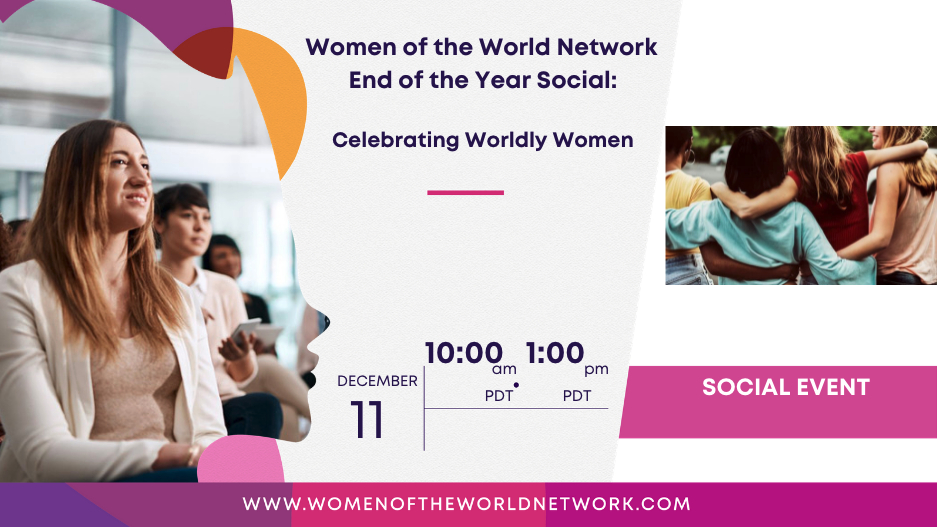 Women of the World Network
End of the Year Social:

Celebrating Worldly Women

DECEMBER
11

10:00 am PDT • 1:00 pm PDT

SOCIAL EVENT

WWW.WOMENOFTHEWORLDNETWORK.COM